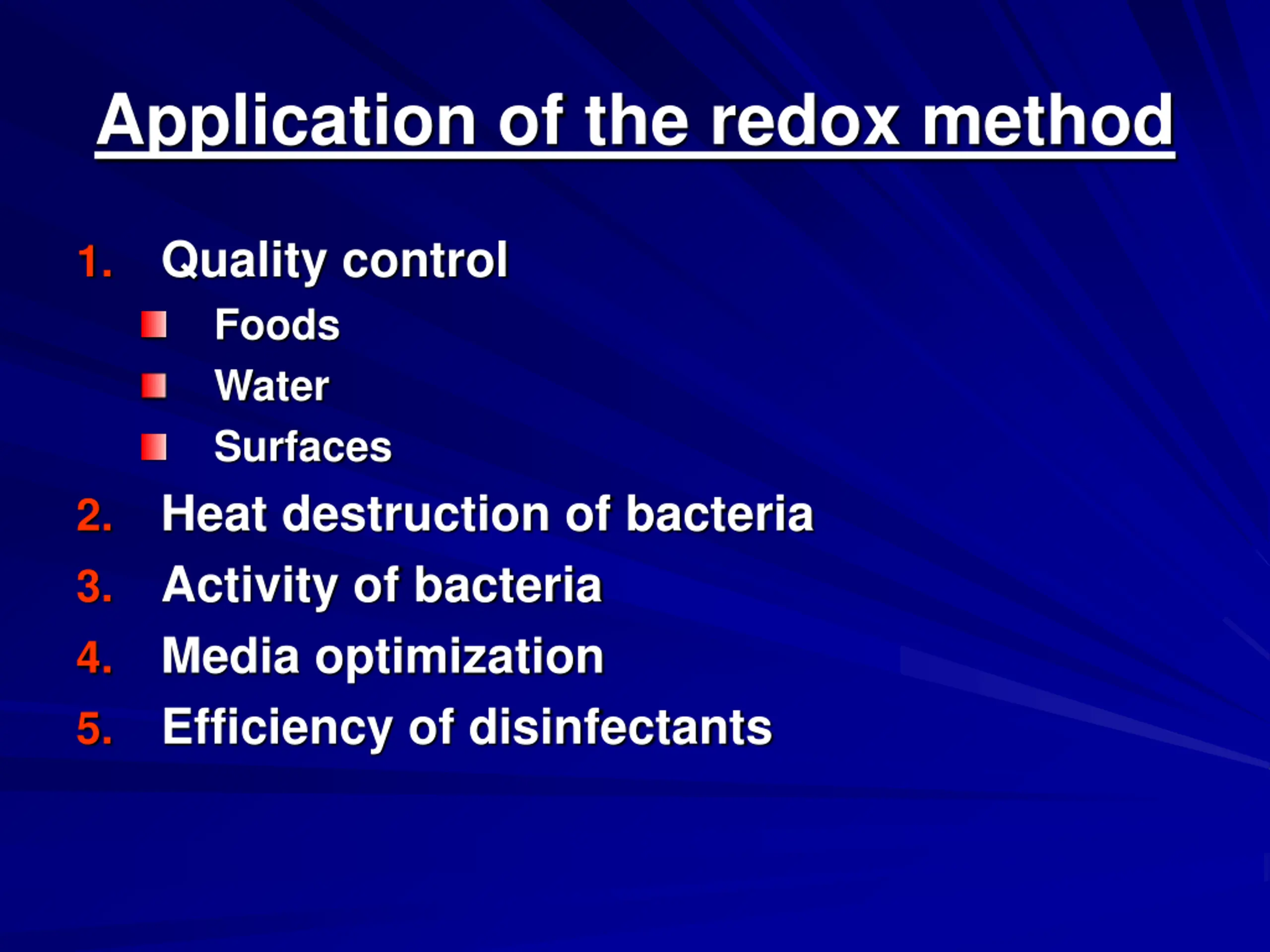 Application of the redox method

1. Quality control
- Foods
- Water
- Surfaces
2. Heat destruction of bacteria
3. Activity of bacteria
4. Media optimization
5. Efficiency of disinfectants